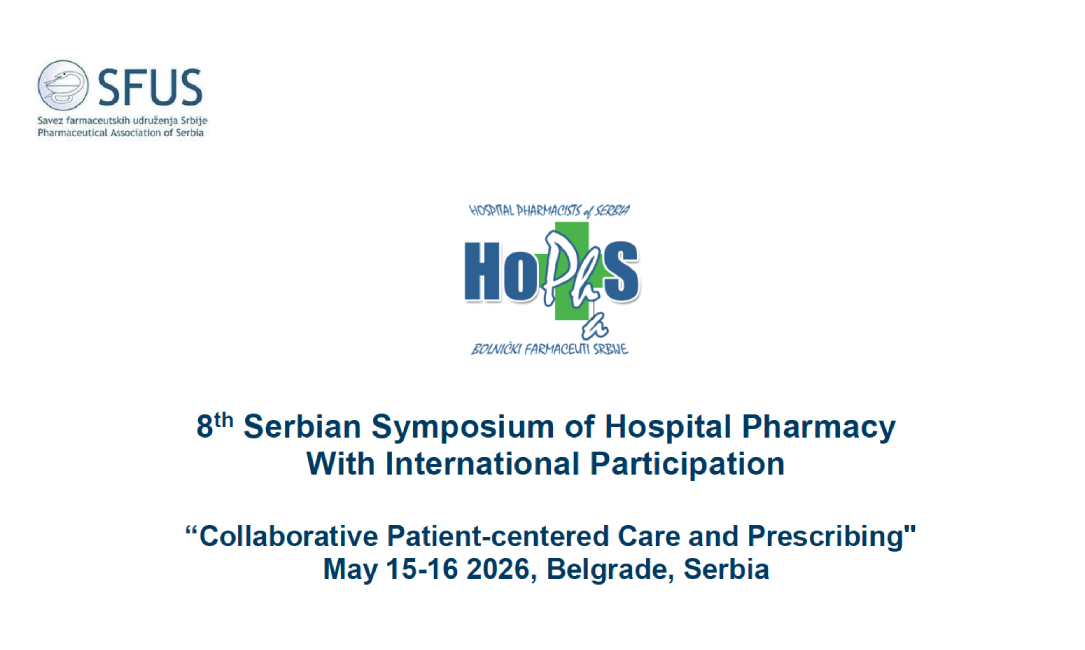 SFUS
Savez farmaceutskih udruženja Srbije
Pharmaceutical Association of Serbia

HOSPITAL PHARMACISTS of SERBIA
HoPhS
BOLNIČKI FARMACEUTI SRBIJE

8$^{th}$ Serbian Symposium of Hospital Pharmacy
With International Participation

“Collaborative Patient-centered Care and Prescribing"
May 15-16 2026, Belgrade, Serbia